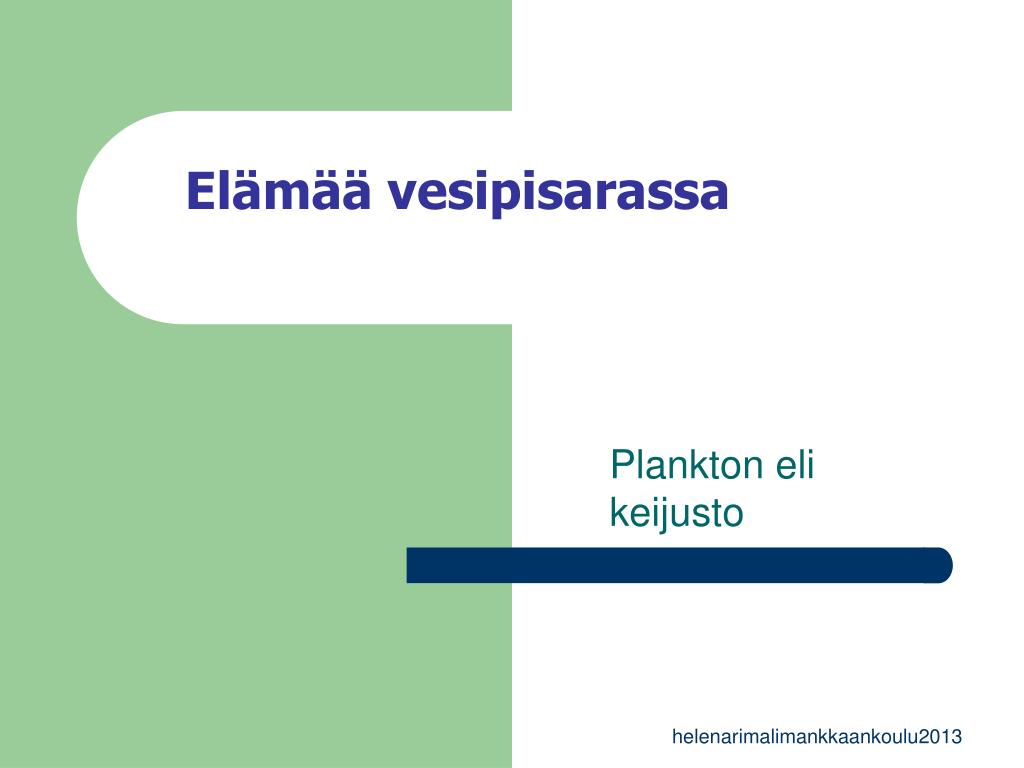 Elämää vesipisarassa

Plankton eli keijusto

helenarimalimankkaankoulu2013